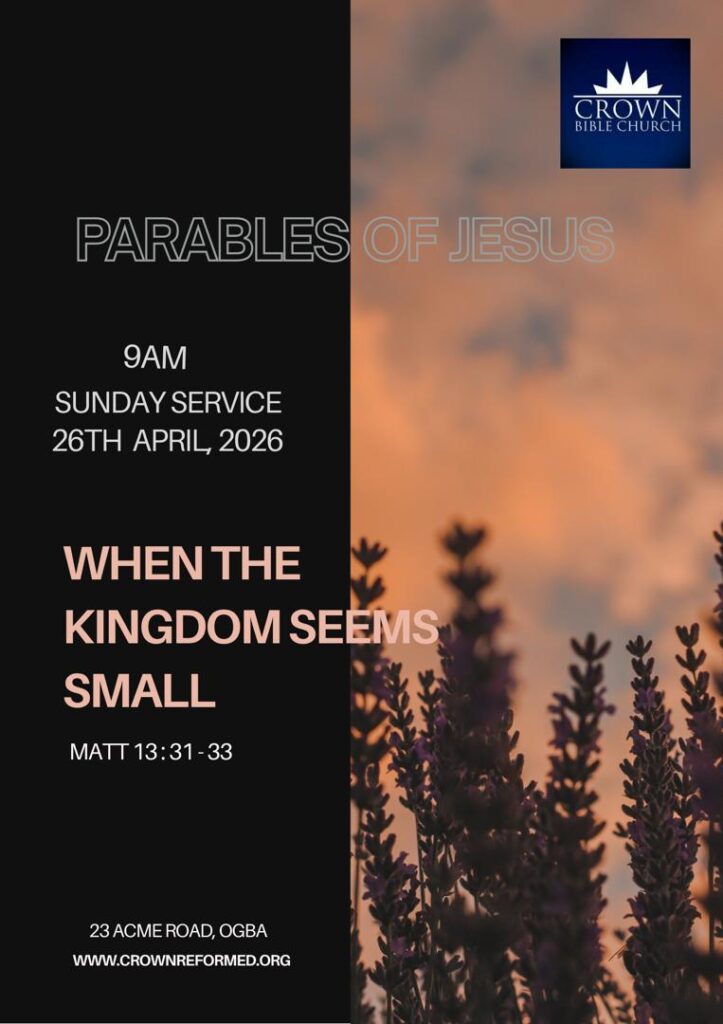 CROWN
BIBLE CHURCH

PARABLES OF JESUS

9AM
SUNDAY SERVICE
26TH APRIL, 2026

WHEN THE KINGDOM SEEMS SMALL

MATT 13 : 31 - 33

23 ACME ROAD, OGBA
WWW.CROWNREFORMED.ORG